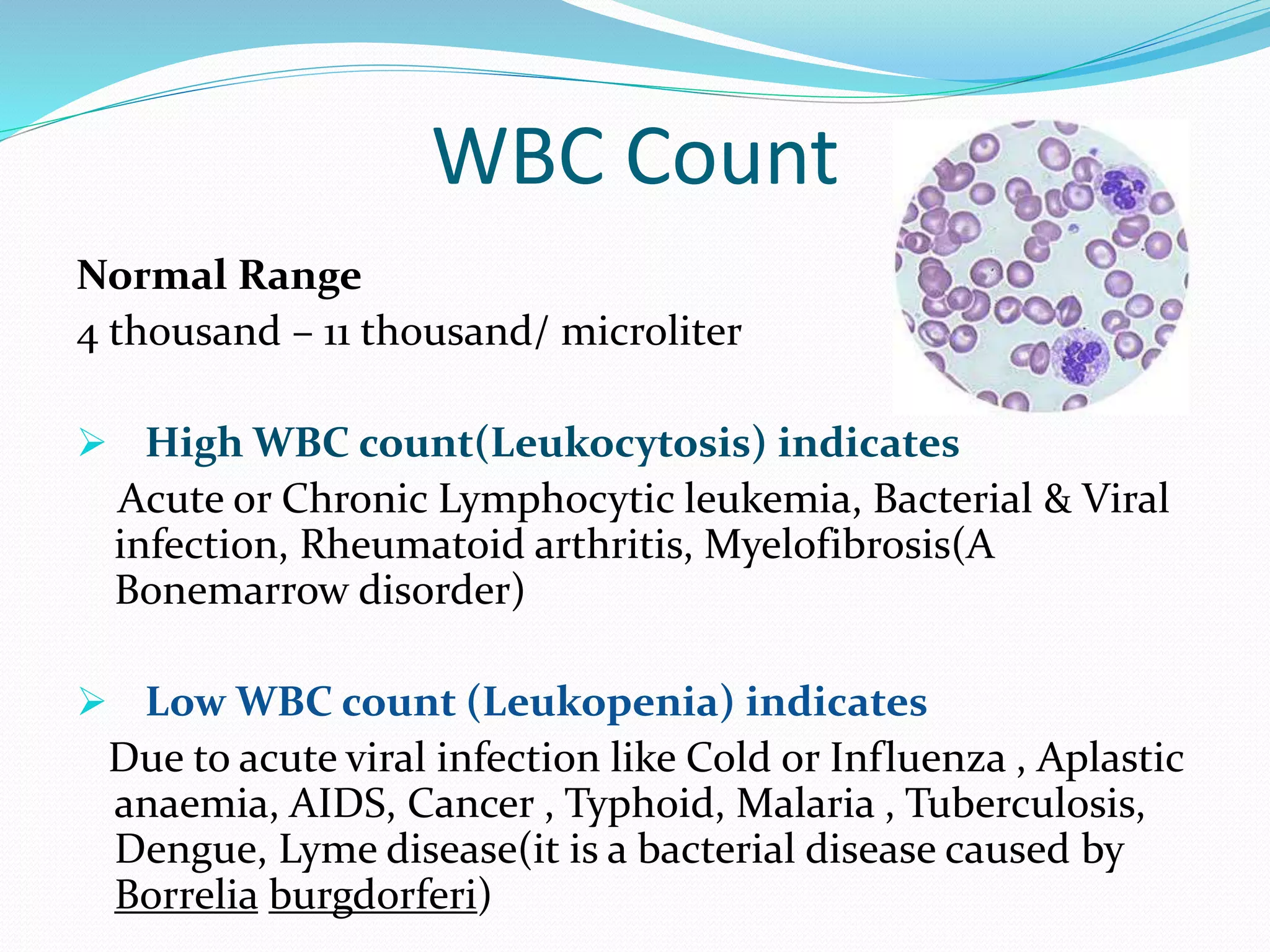 WBC Count

Normal Range
4 thousand – 11 thousand/ microliter

➢ High WBC count(Leukocytosis) indicates
Acute or Chronic Lymphocytic leukemia, Bacterial & Viral infection, Rheumatoid arthritis, Myelofibrosis(A Bonemarrow disorder)

➢ Low WBC count (Leukopenia) indicates
Due to acute viral infection like Cold or Influenza , Aplastic anaemia, AIDS, Cancer , Typhoid, Malaria , Tuberculosis, Dengue, Lyme disease(it is a bacterial disease caused by Borrelia burgdorferi)